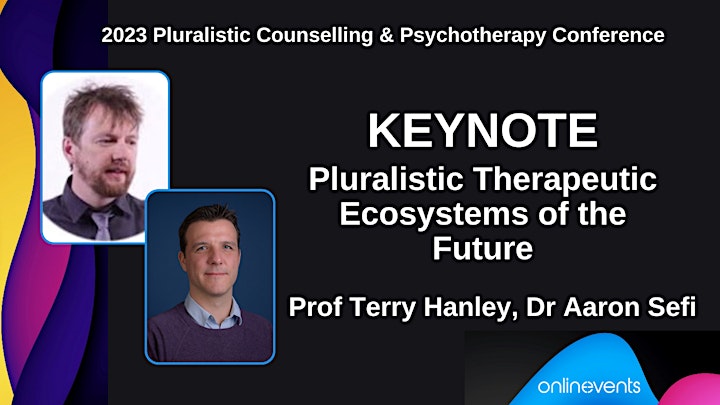 2023 Pluralistic Counselling & Psychotherapy Conference

KEYNOTE

Pluralistic Therapeutic Ecosystems of the Future

Prof Terry Hanley, Dr Aaron Sefi

onlinevents